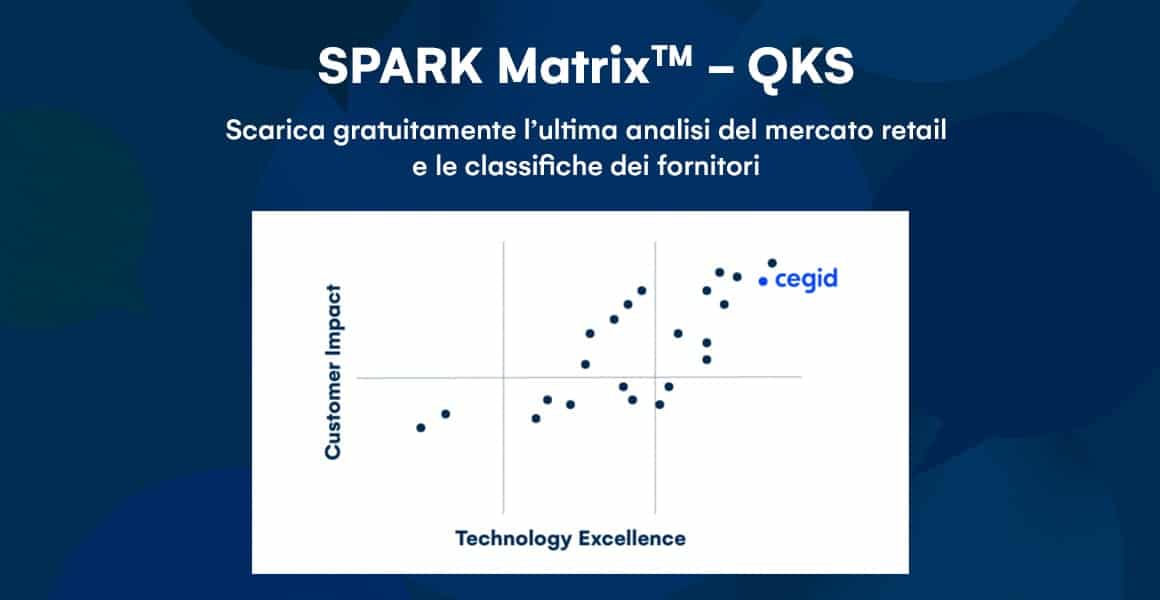 SPARK Matrix™ – QKS

Scarica gratuitamente l'ultima analisi del mercato retail e le classifiche dei fornitori

Customer Impact

cegid

Technology Excellence